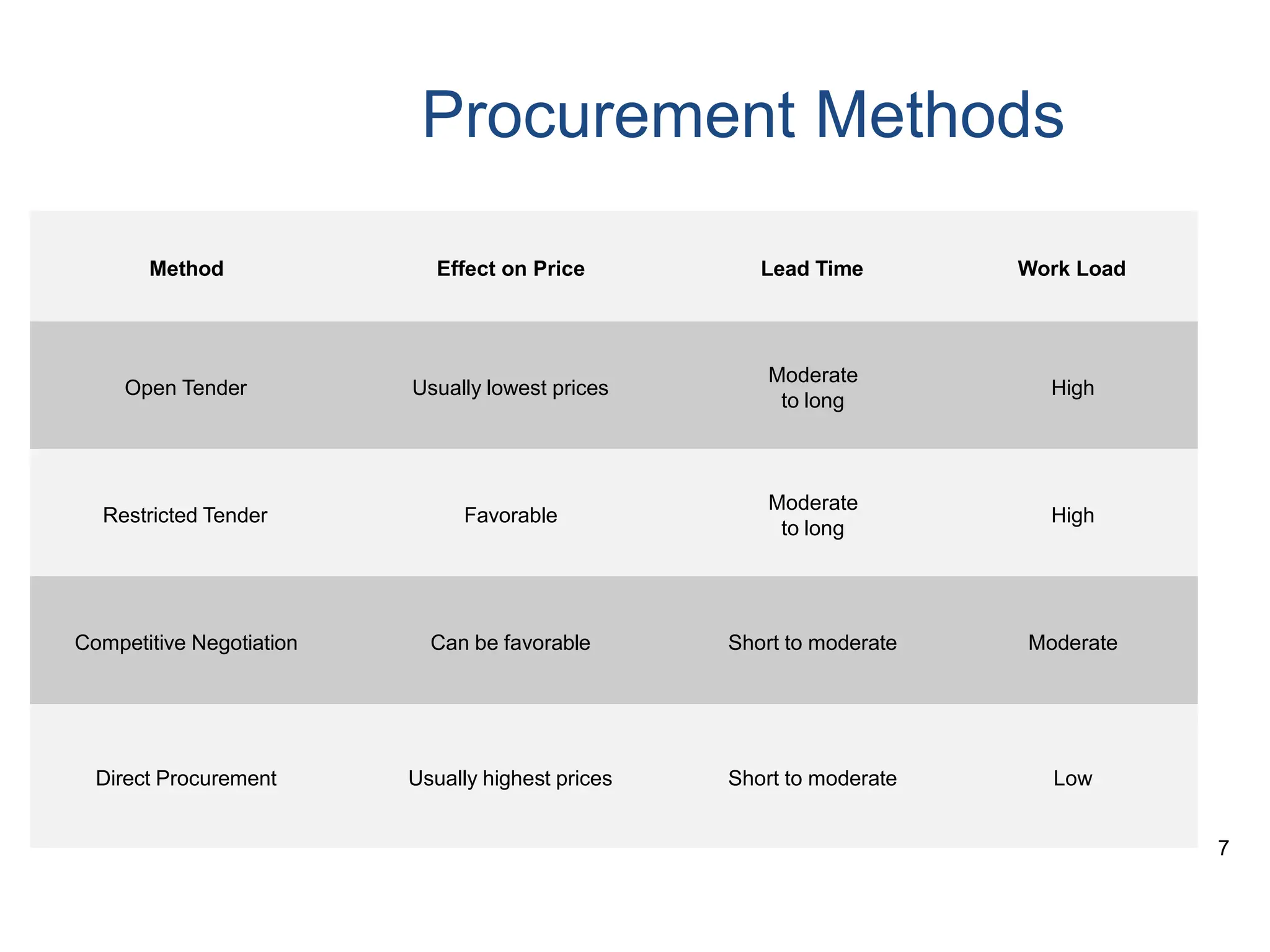 Procurement Methods

| Method | Effect on Price | Lead Time | Work Load |
|---|---|---|---|
| Open Tender | Usually lowest prices | Moderate to long | High |
| Restricted Tender | Favorable | Moderate to long | High |
| Competitive Negotiation | Can be favorable | Short to moderate | Moderate |
| Direct Procurement | Usually highest prices | Short to moderate | Low |

7